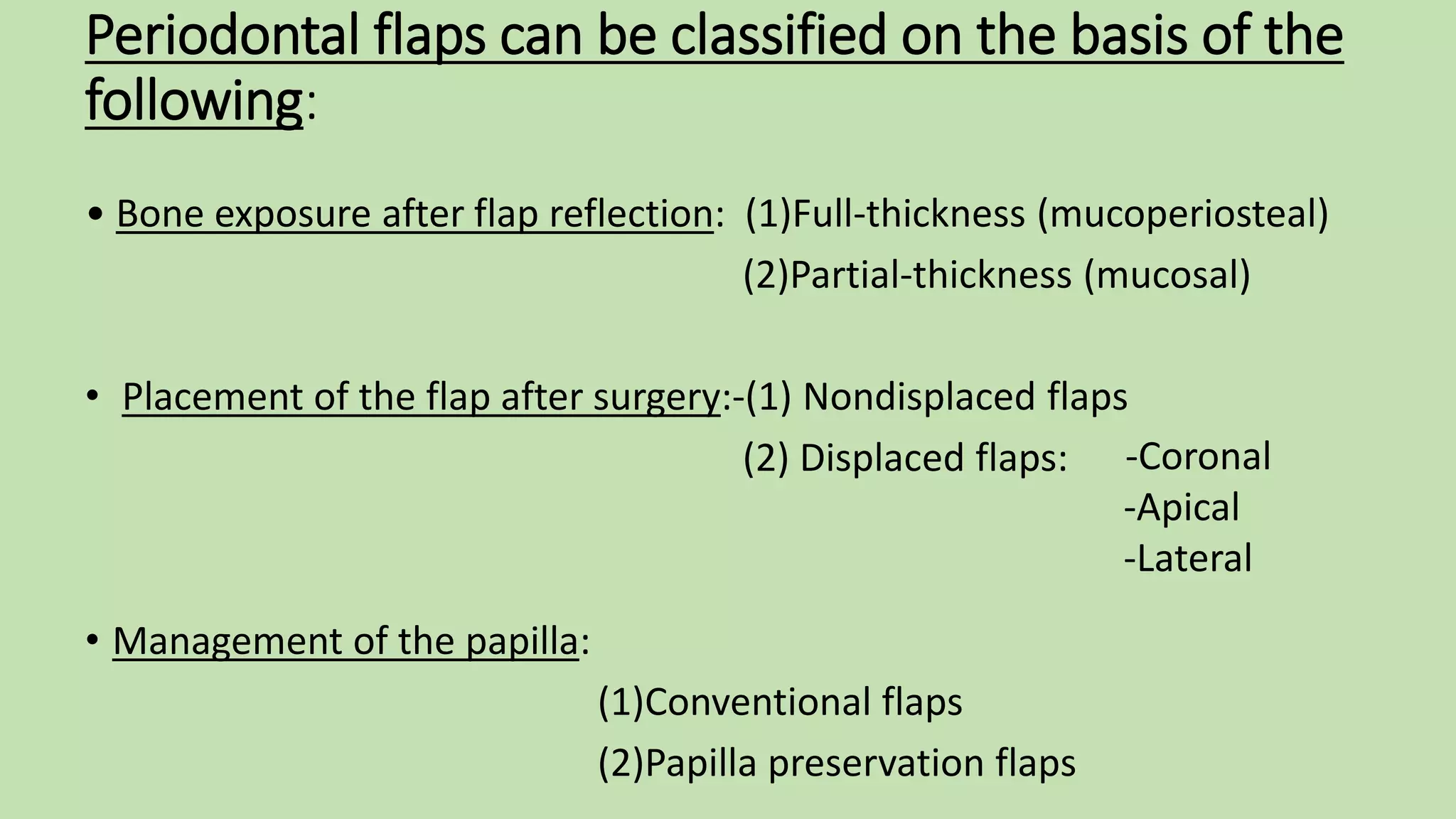 Periodontal flaps can be classified on the basis of the following:

• Bone exposure after flap reflection: (1)Full-thickness (mucoperiosteal)
(2)Partial-thickness (mucosal)

• Placement of the flap after surgery:-(1) Nondisplaced flaps
(2) Displaced flaps: -Coronal
-Apical
-Lateral

• Management of the papilla:
(1)Conventional flaps
(2)Papilla preservation flaps